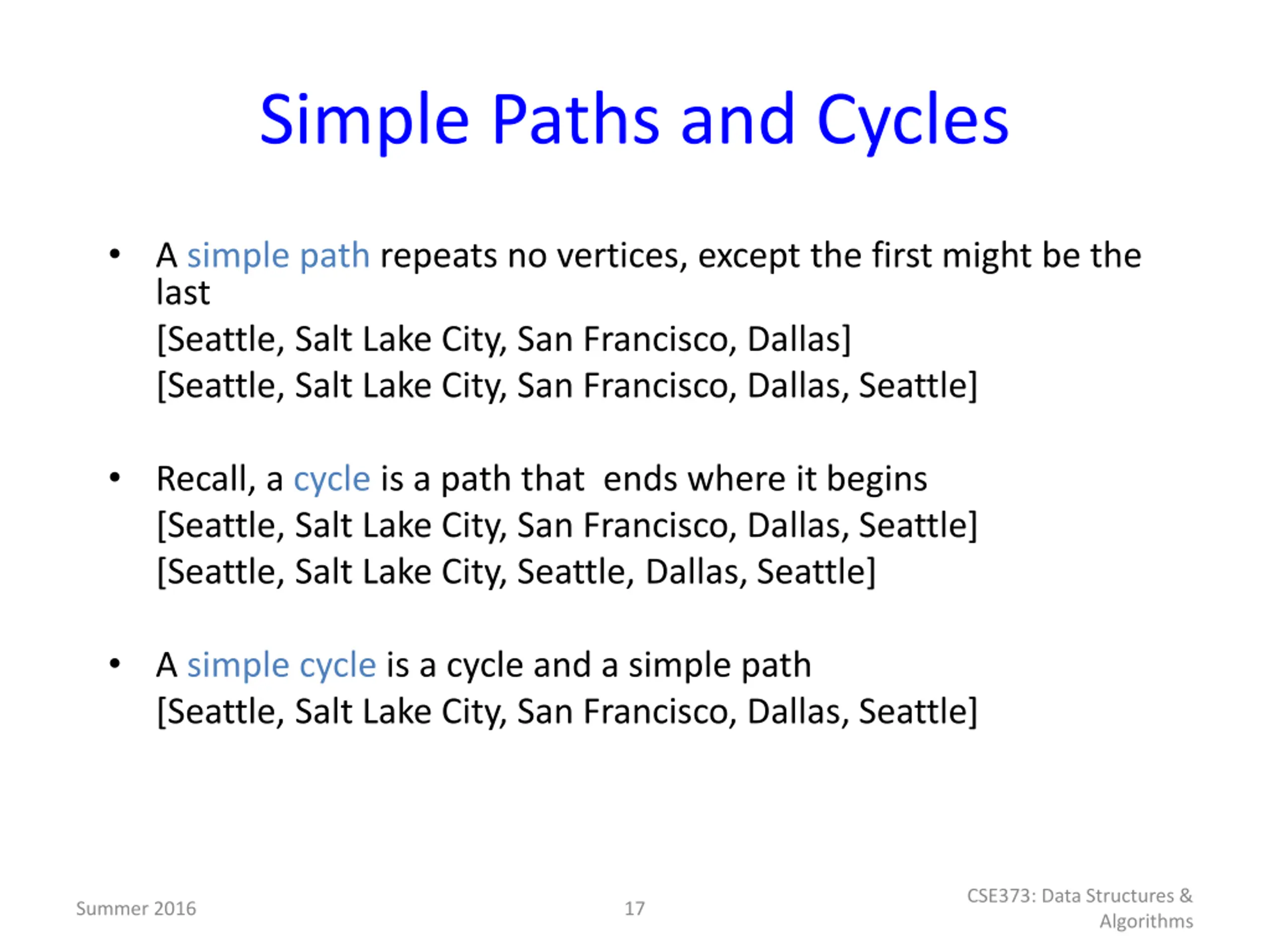 Simple Paths and Cycles

• A simple path repeats no vertices, except the first might be the last
[Seattle, Salt Lake City, San Francisco, Dallas]
[Seattle, Salt Lake City, San Francisco, Dallas, Seattle]

• Recall, a cycle is a path that ends where it begins
[Seattle, Salt Lake City, San Francisco, Dallas, Seattle]
[Seattle, Salt Lake City, Seattle, Dallas, Seattle]

• A simple cycle is a cycle and a simple path
[Seattle, Salt Lake City, San Francisco, Dallas, Seattle]

Summer 2016

17

CSE373: Data Structures & Algorithms